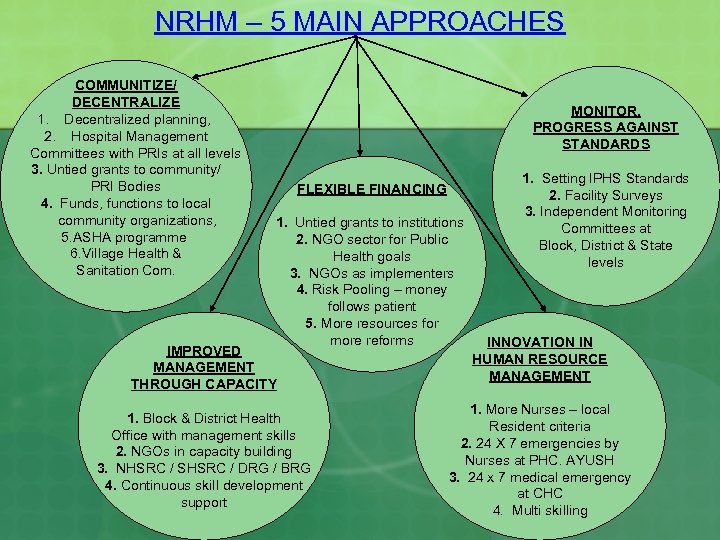 NRHM – 5 MAIN APPROACHES

COMMUNITIZE/ DECENTRALIZE
1. Decentralized planning,
2. Hospital Management Committees with PRIs at all levels
3. Untied grants to community/ PRI Bodies
4. Funds, functions to local community organizations,
5.ASHA programme
6.Village Health & Sanitation Com.

FLEXIBLE FINANCING
1. Untied grants to institutions
2. NGO sector for Public Health goals
3. NGOs as implementers
4. Risk Pooling – money follows patient
5. More resources for more reforms

MONITOR, PROGRESS AGAINST STANDARDS
1. Setting IPHS Standards
2. Facility Surveys
3. Independent Monitoring Committees at Block, District & State levels

IMPROVED MANAGEMENT THROUGH CAPACITY
1. Block & District Health Office with management skills
2. NGOs in capacity building
3. NHSRC / SHSRC / DRG / BRG
4. Continuous skill development support

INNOVATION IN HUMAN RESOURCE MANAGEMENT
1. More Nurses – local Resident criteria
2. 24 X 7 emergencies by Nurses at PHC. AYUSH
3. 24 x 7 medical emergency at CHC
4. Multi skilling